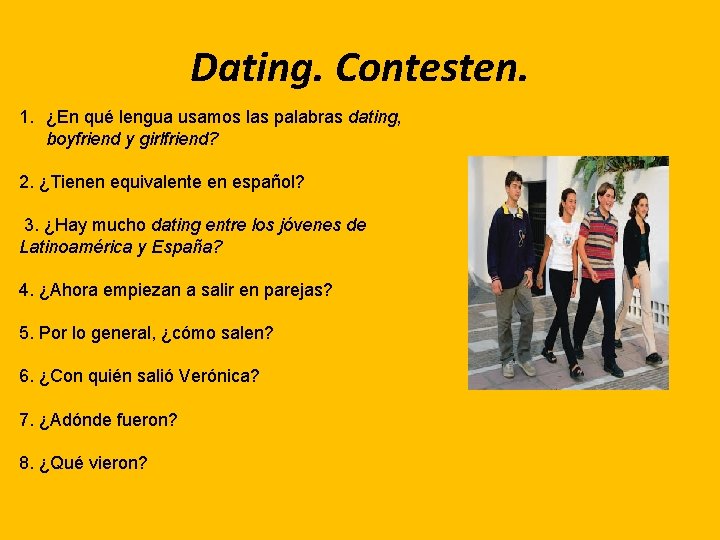 Dating. Contesten.

1. ¿En qué lengua usamos las palabras dating, boyfriend y girlfriend?

2. ¿Tienen equivalente en español?

3. ¿Hay mucho dating entre los jóvenes de Latinoamérica y España?

4. ¿Ahora empiezan a salir en parejas?

5. Por lo general, ¿cómo salen?

6. ¿Con quién salió Verónica?

7. ¿Adónde fueron?

8. ¿Qué vieron?